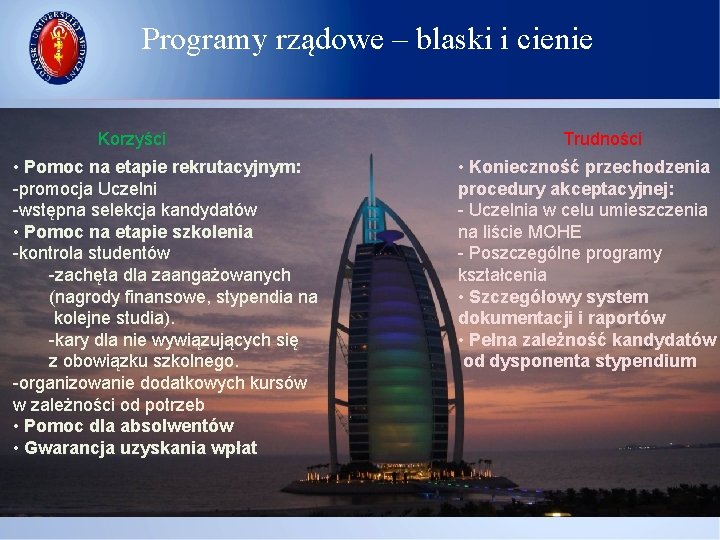 GDAŃSKI UNIWERSYTET MEDYCZNY

Programy rządowe – blaski i cienie

Korzyści

• Pomoc na etapie rekrutacyjnym:
-promocja Uczelni
-wstępna selekcja kandydatów
• Pomoc na etapie szkolenia
-kontrola studentów
-zachęta dla zaangażowanych (nagrody finansowe, stypendia na kolejne studia).
-kary dla nie wywiązujących się z obowiązku szkolnego.
-organizowanie dodatkowych kursów w zależności od potrzeb
• Pomoc dla absolwentów
• Gwarancja uzyskania wpłat

Trudności

• Konieczność przechodzenia procedury akceptacyjnej:
- Uczelnia w celu umieszczenia na liście MOHE
- Poszczególne programy kształcenia
• Szczegółowy system dokumentacji i raportów
• Pełna zależność kandydatów od dysponenta stypendium